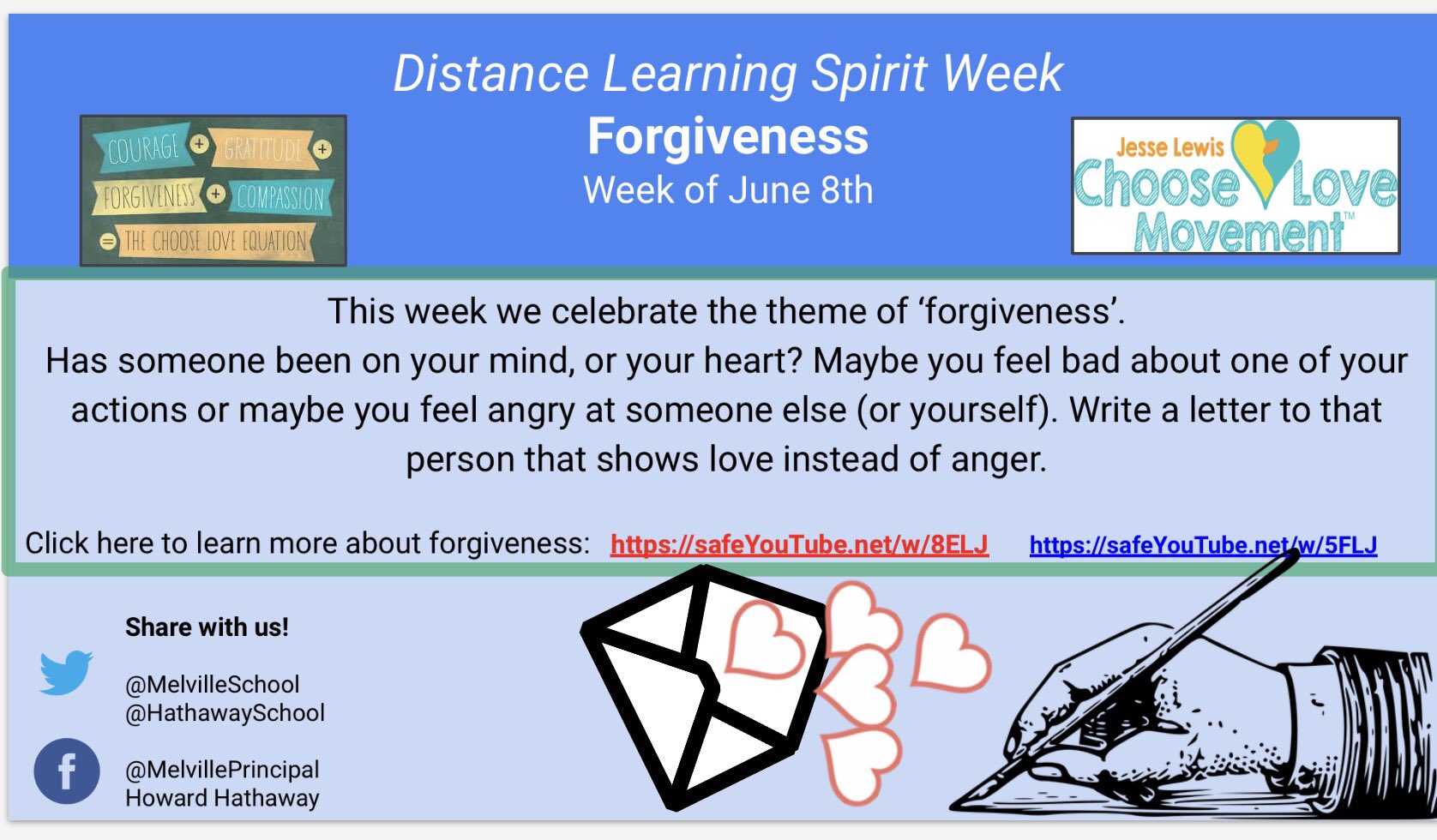 Distance Learning Spirit Week
Forgiveness
Week of June 8th

COURAGE + GRATITUDE + FORGIVENESS + COMPASSION = THE CHOOSE LOVE EQUATION

Jesse Lewis Choose Love Movement™

This week we celebrate the theme of 'forgiveness'.
Has someone been on your mind, or your heart? Maybe you feel bad about one of your actions or maybe you feel angry at someone else (or yourself). Write a letter to that person that shows love instead of anger.

Click here to learn more about forgiveness: https://safeYouTube.net/w/8ELJ https://safeYouTube.net/w/5FLJ

Share with us!

@MelvilleSchool
@HathawaySchool

f

@MelvillePrincipal
Howard Hathaway